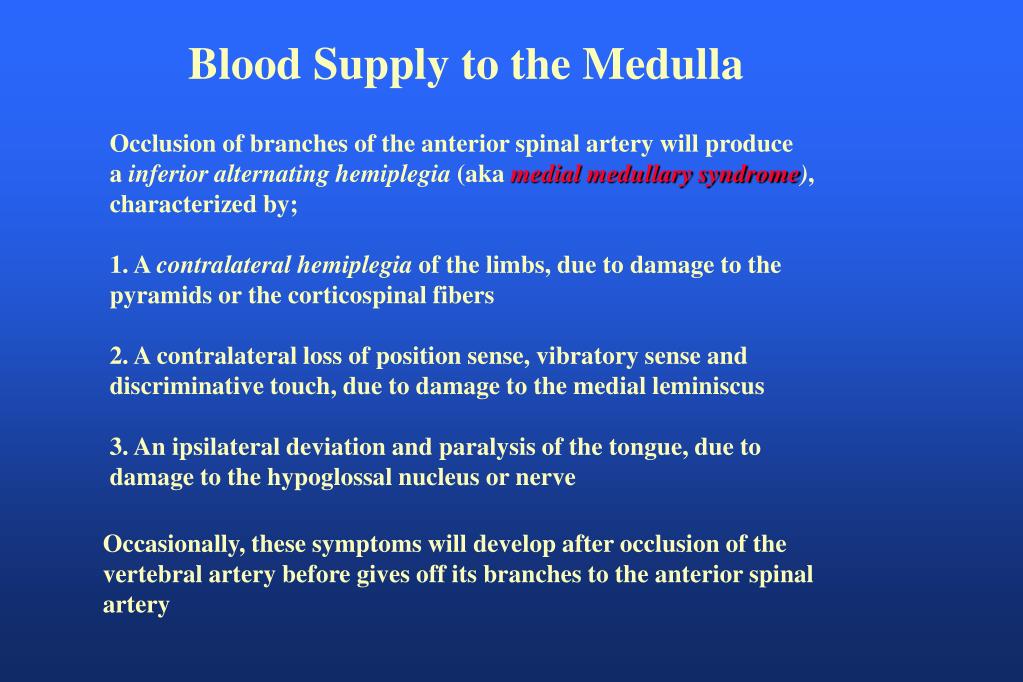 Blood Supply to the Medulla

Occlusion of branches of the anterior spinal artery will produce a inferior alternating hemiplegia (aka medial medullary syndrome), characterized by;

1. A contralateral hemiplegia of the limbs, due to damage to the pyramids or the corticospinal fibers

2. A contralateral loss of position sense, vibratory sense and discriminative touch, due to damage to the medial leminiscus

3. An ipsilateral deviation and paralysis of the tongue, due to damage to the hypoglossal nucleus or nerve

Occasionally, these symptoms will develop after occlusion of the vertebral artery before gives off its branches to the anterior spinal artery